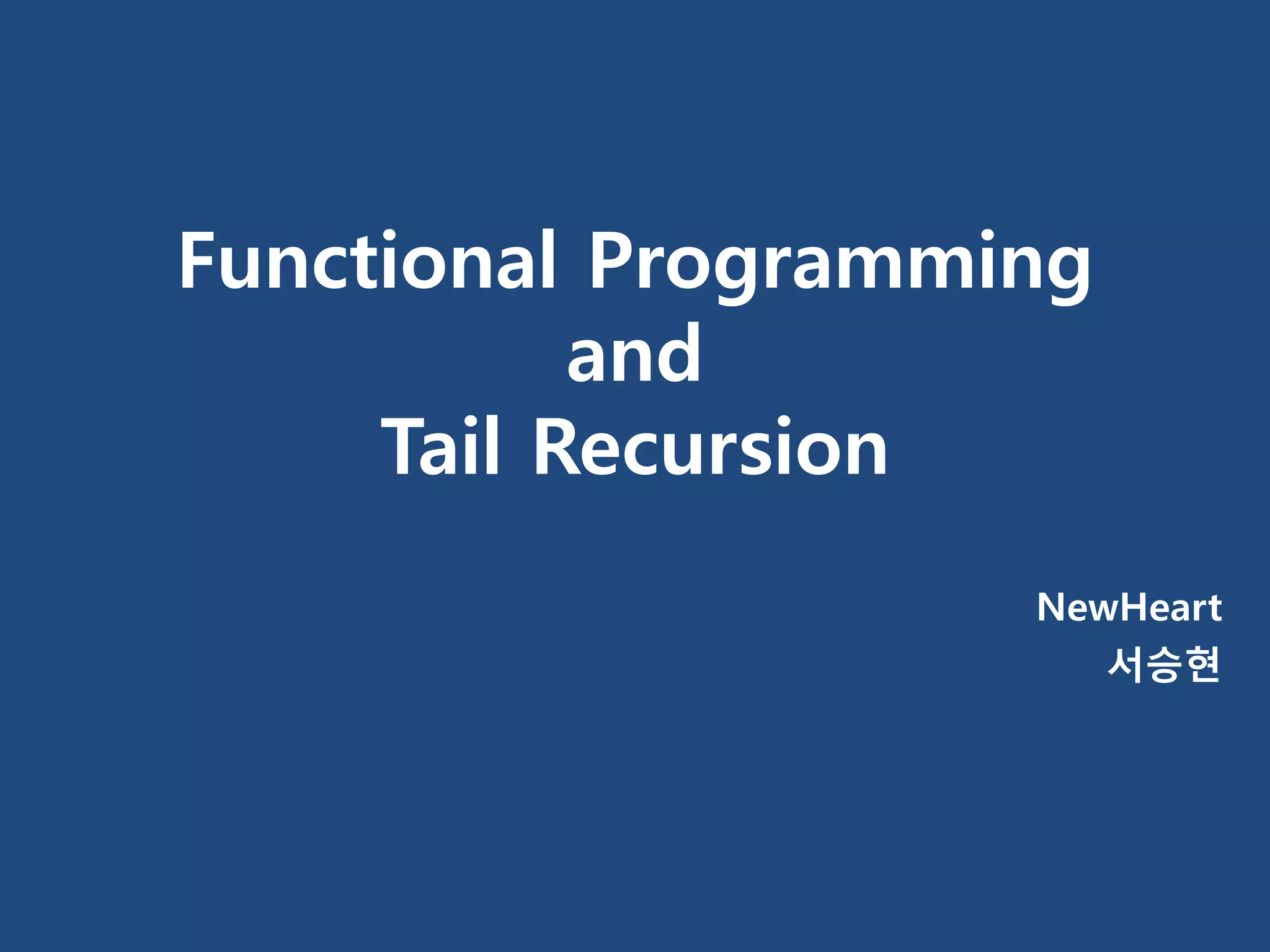 Functional Programming
and
Tail Recursion

NewHeart
서승현